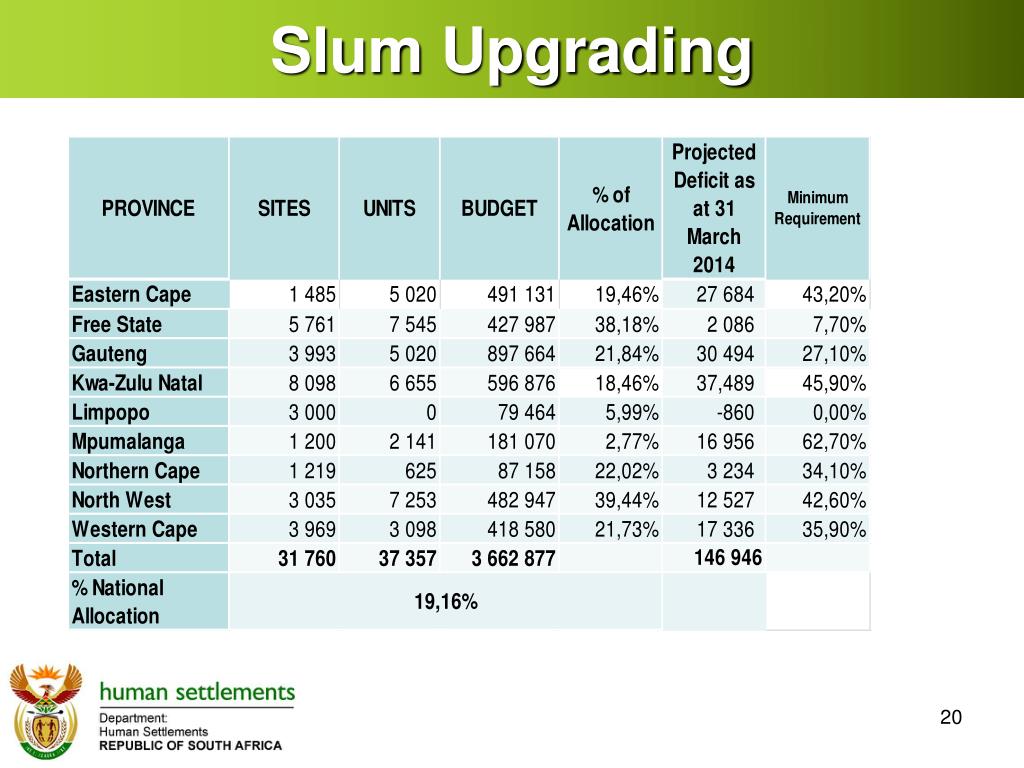 Slum Upgrading

| PROVINCE | SITES | UNITS | BUDGET | % of Allocation | Projected Deficit as at 31 March 2014 | Minimum Requirement |
|---|---|---|---|---|---|---|
| Eastern Cape | 1 485 | 5 020 | 491 131 | 19,46% | 27 684 | 43,20% |
| Free State | 5 761 | 7 545 | 427 987 | 38,18% | 2 086 | 7,70% |
| Gauteng | 3 993 | 5 020 | 897 664 | 21,84% | 30 494 | 27,10% |
| Kwa-Zulu Natal | 8 098 | 6 655 | 596 876 | 18,46% | 37,489 | 45,90% |
| Limpopo | 3 000 | 0 | 79 464 | 5,99% | -860 | 0,00% |
| Mpumalanga | 1 200 | 2 141 | 181 070 | 2,77% | 16 956 | 62,70% |
| Northern Cape | 1 219 | 625 | 87 158 | 22,02% | 3 234 | 34,10% |
| North West | 3 035 | 7 253 | 482 947 | 39,44% | 12 527 | 42,60% |
| Western Cape | 3 969 | 3 098 | 418 580 | 21,73% | 17 336 | 35,90% |
| Total | 31 760 | 37 357 | 3 662 877 | | 146 946 | |
| % National Allocation | 19,16% | | | | | |

human settlements
Department:
Human Settlements
REPUBLIC OF SOUTH AFRICA

20